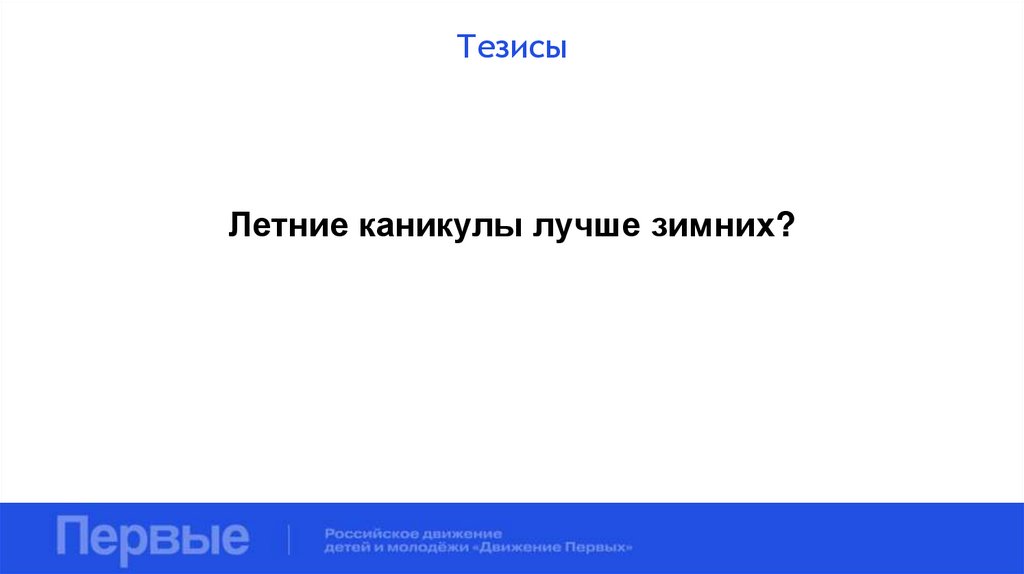 Тезисы

Летние каникулы лучше зимних?

Первые

Российское движение детей и молодёжи «Движение Первых»